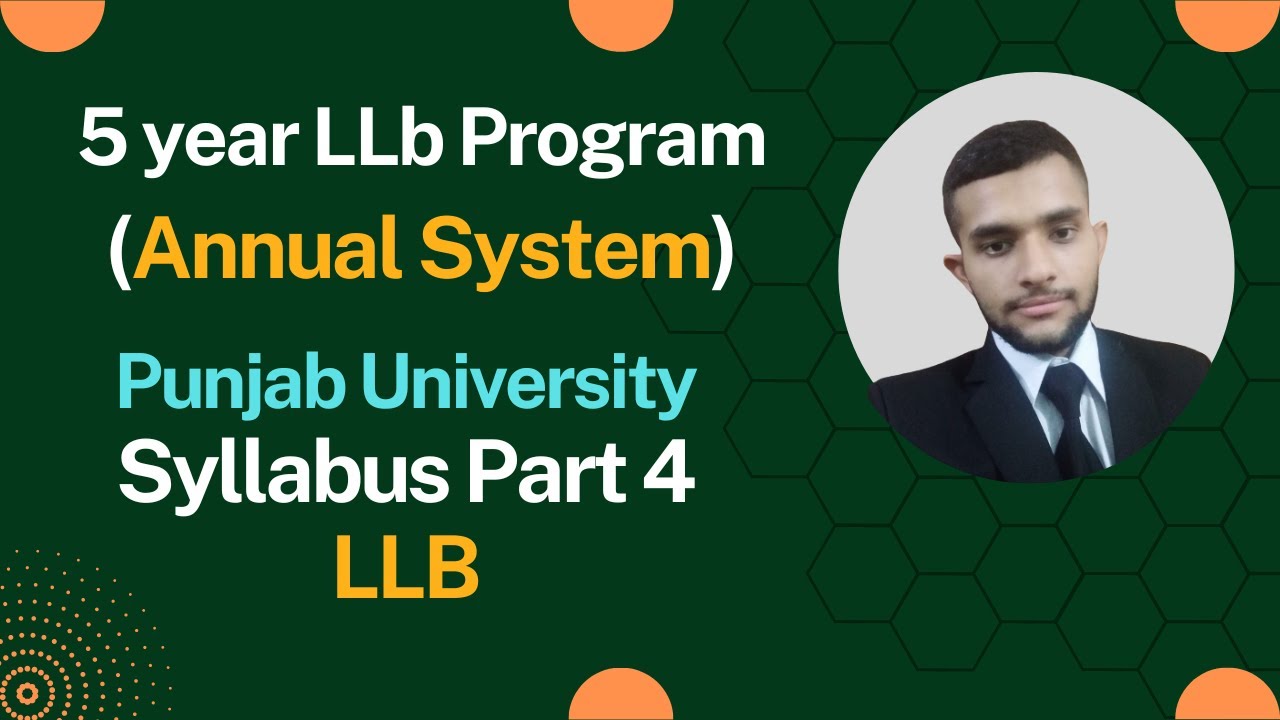 5 year LLb Program
(Annual System)

Punjab University
Syllabus Part 4
LLB